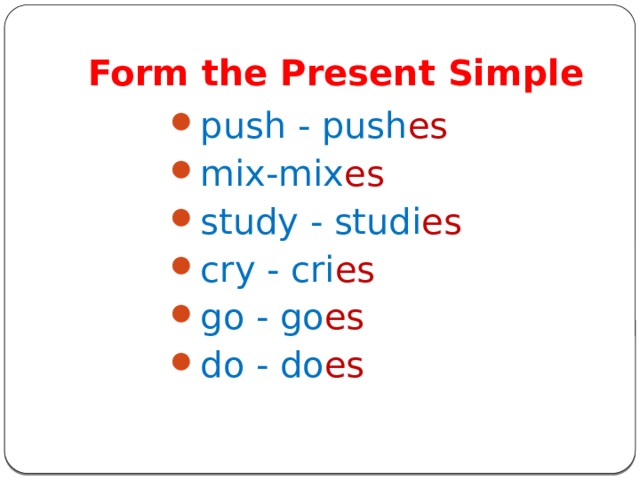 Form the Present Simple

- push - pushes
- mix-mixes
- study - studies
- cry - cries
- go - goes
- do - does